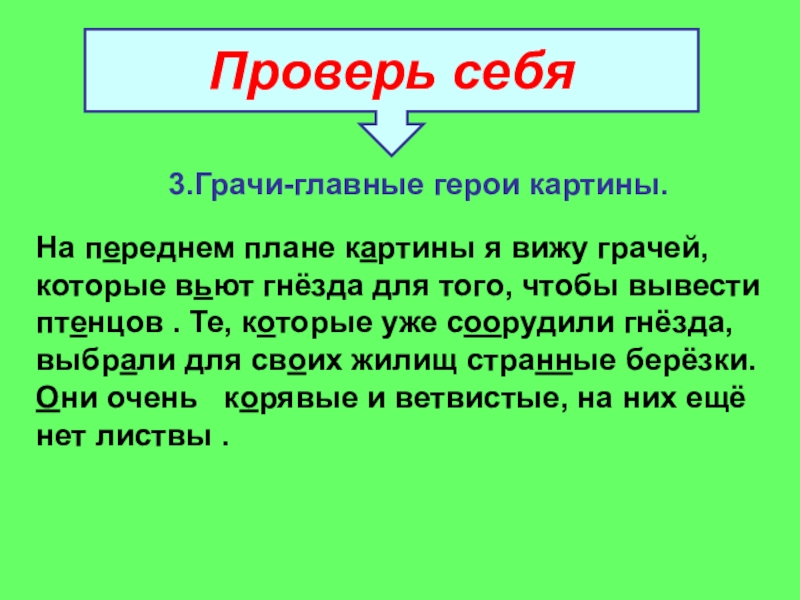 Проверь себя

3.Грачи-главные герои картины.

На переднем плане картины я вижу грачей, которые вьют гнёзда для того, чтобы вывести птенцов . Те, которые уже соорудили гнёзда, выбрали для своих жилищ странные берёзки. Они очень корявые и ветвистые, на них ещё нет листвы .